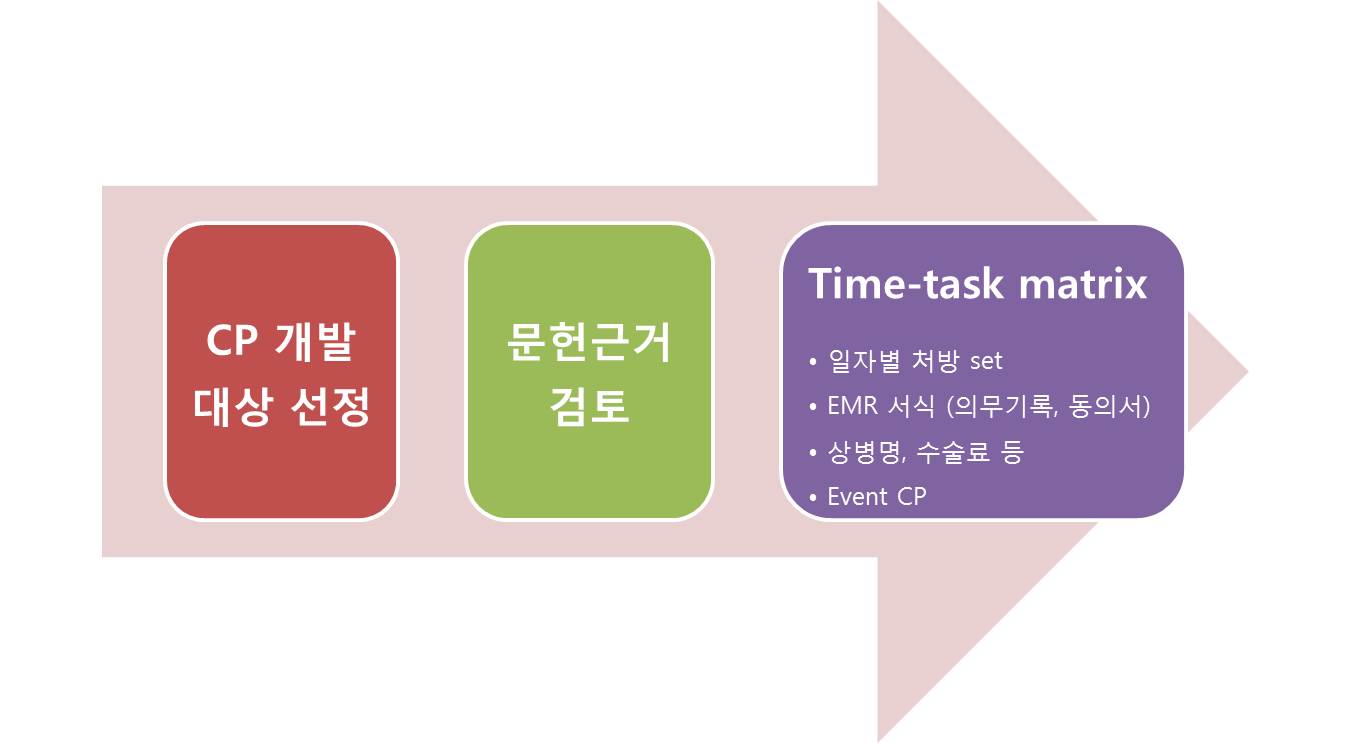 CP 개발 대상 선정

문헌근거 검토

Time-task matrix

• 일자별 처방 set
• EMR 서식 (의무기록, 동의서)
• 상병명, 수술료 등
• Event CP